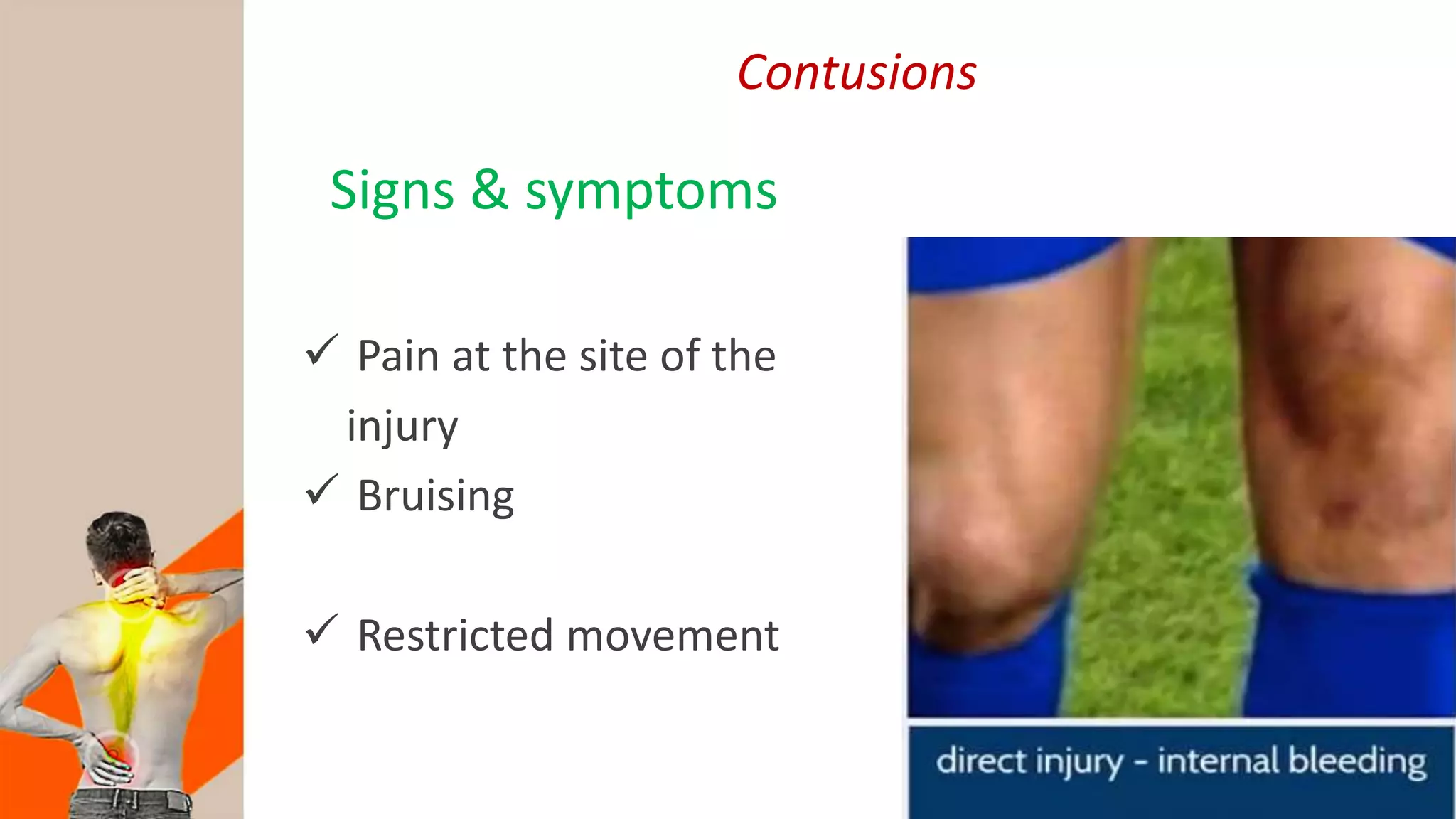 Contusions

Signs & symptoms

✓ Pain at the site of the injury

✓ Bruising

✓ Restricted movement

direct injury - internal bleeding